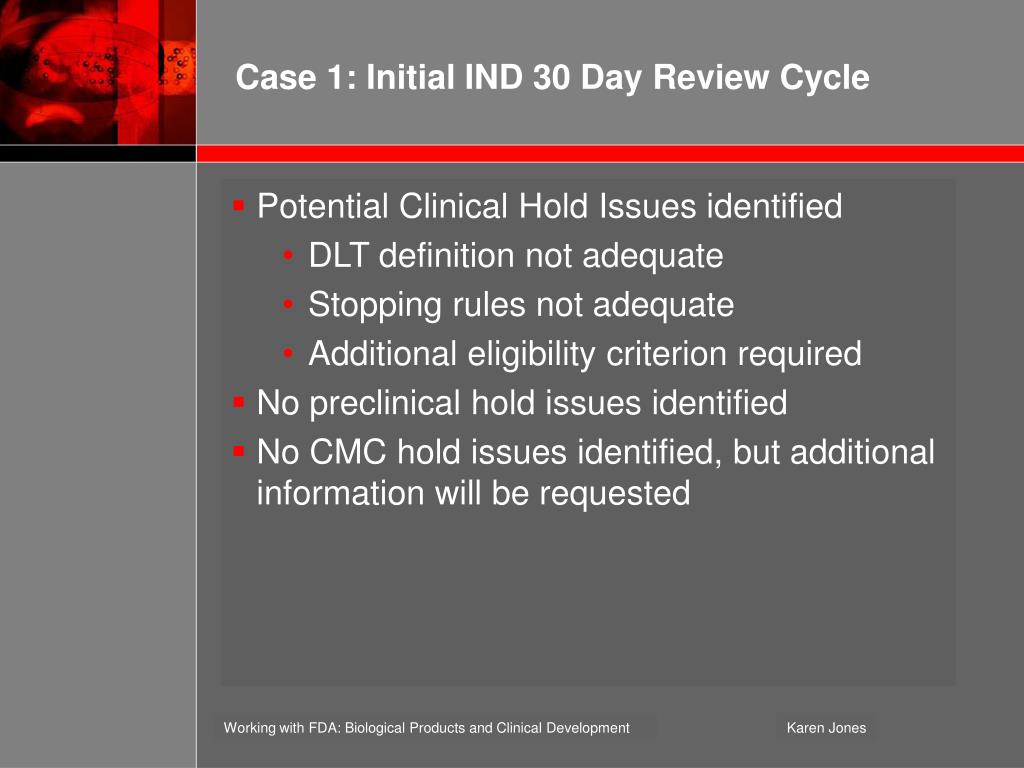 Case 1: Initial IND 30 Day Review Cycle

▪ Potential Clinical Hold Issues identified
• DLT definition not adequate
• Stopping rules not adequate
• Additional eligibility criterion required
▪ No preclinical hold issues identified
▪ No CMC hold issues identified, but additional information will be requested

Working with FDA: Biological Products and Clinical Development

Karen Jones